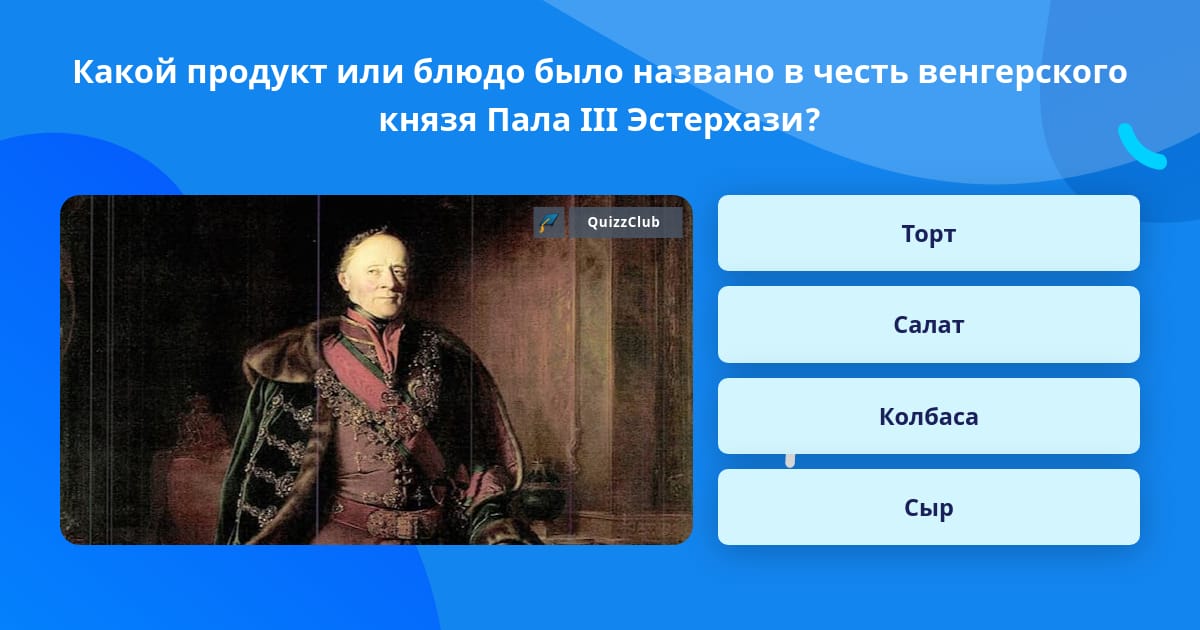 Какой продукт или блюдо было названо в честь венгерского князя Пала III Эстерхази?

QuizzClub

Торт

Салат

Колбаса

Сыр